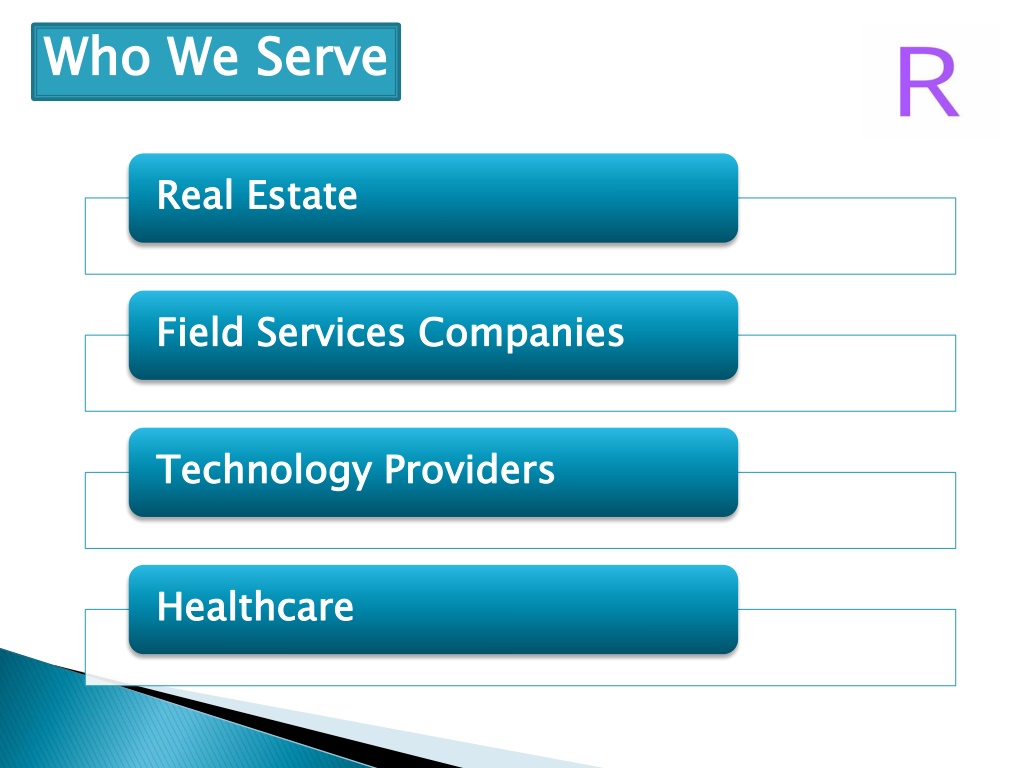 Who We Serve

R

Real Estate

Field Services Companies

Technology Providers

Healthcare